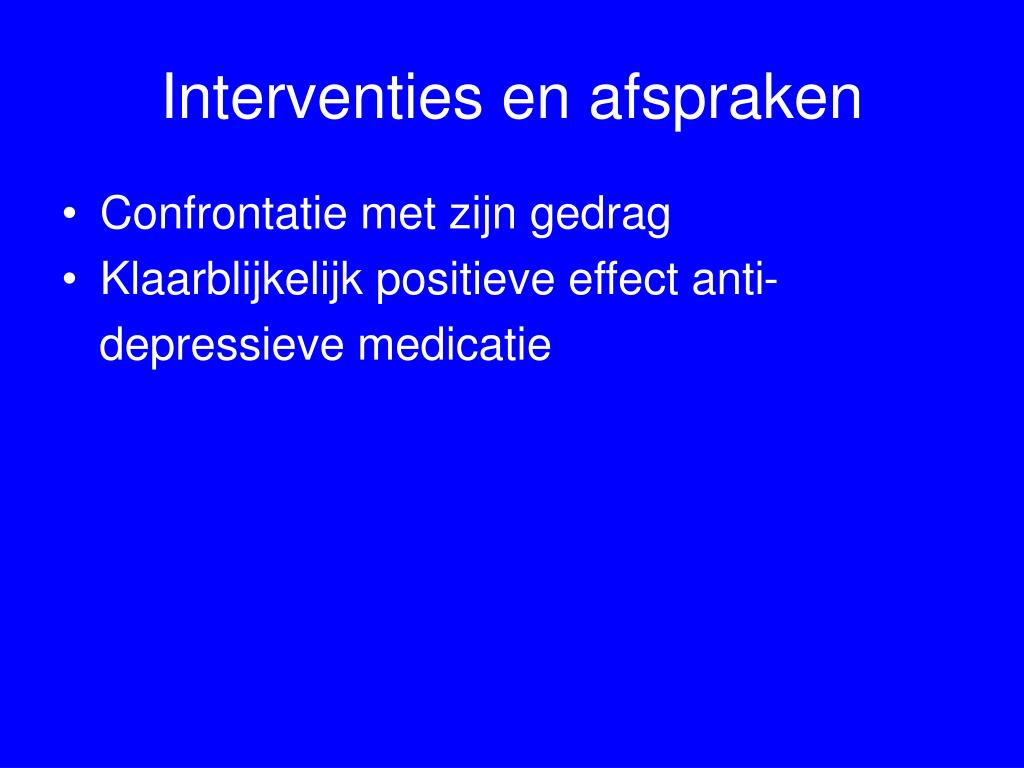 Interventies en afspraken

• Confrontatie met zijn gedrag
• Klaarblijkelijk positieve effect anti-depressieve medicatie